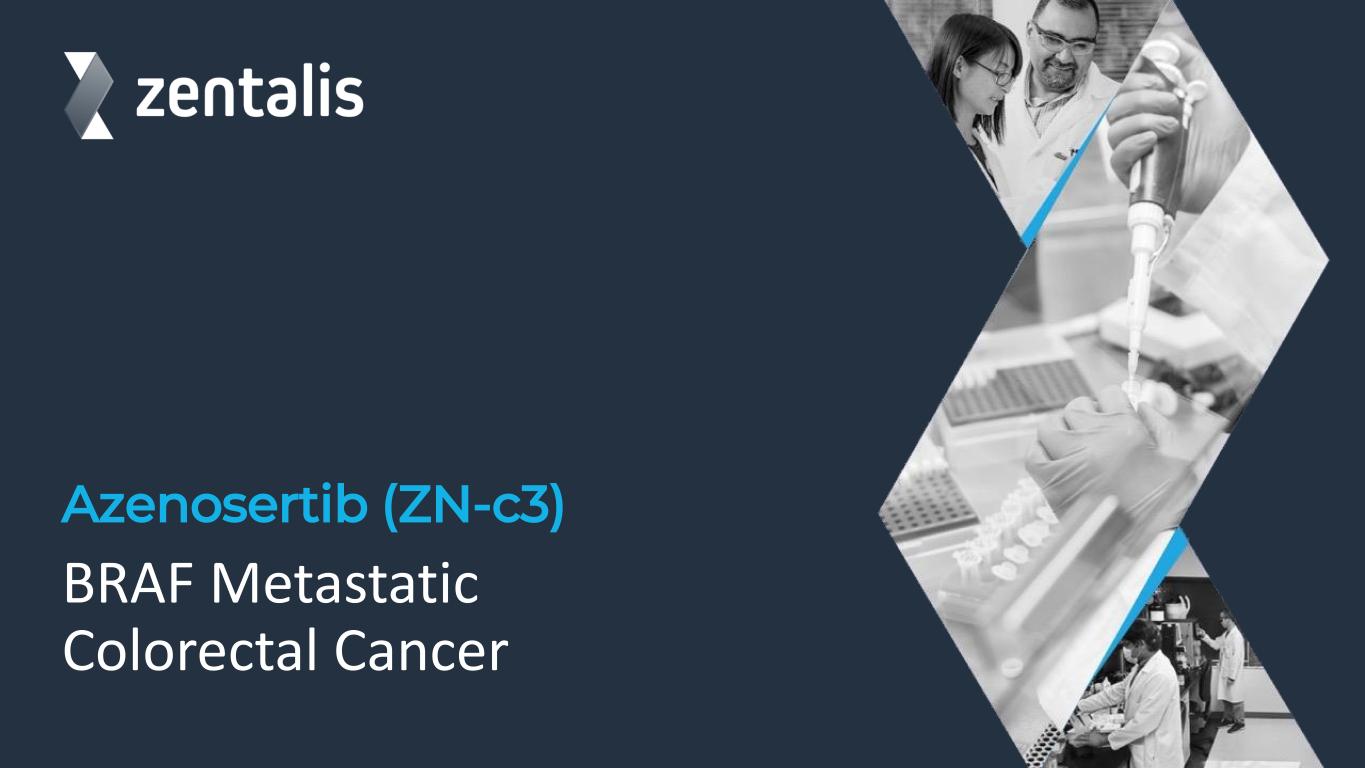 zentalis

Azenosertib (ZN-c3)

BRAF Metastatic Colorectal Cancer